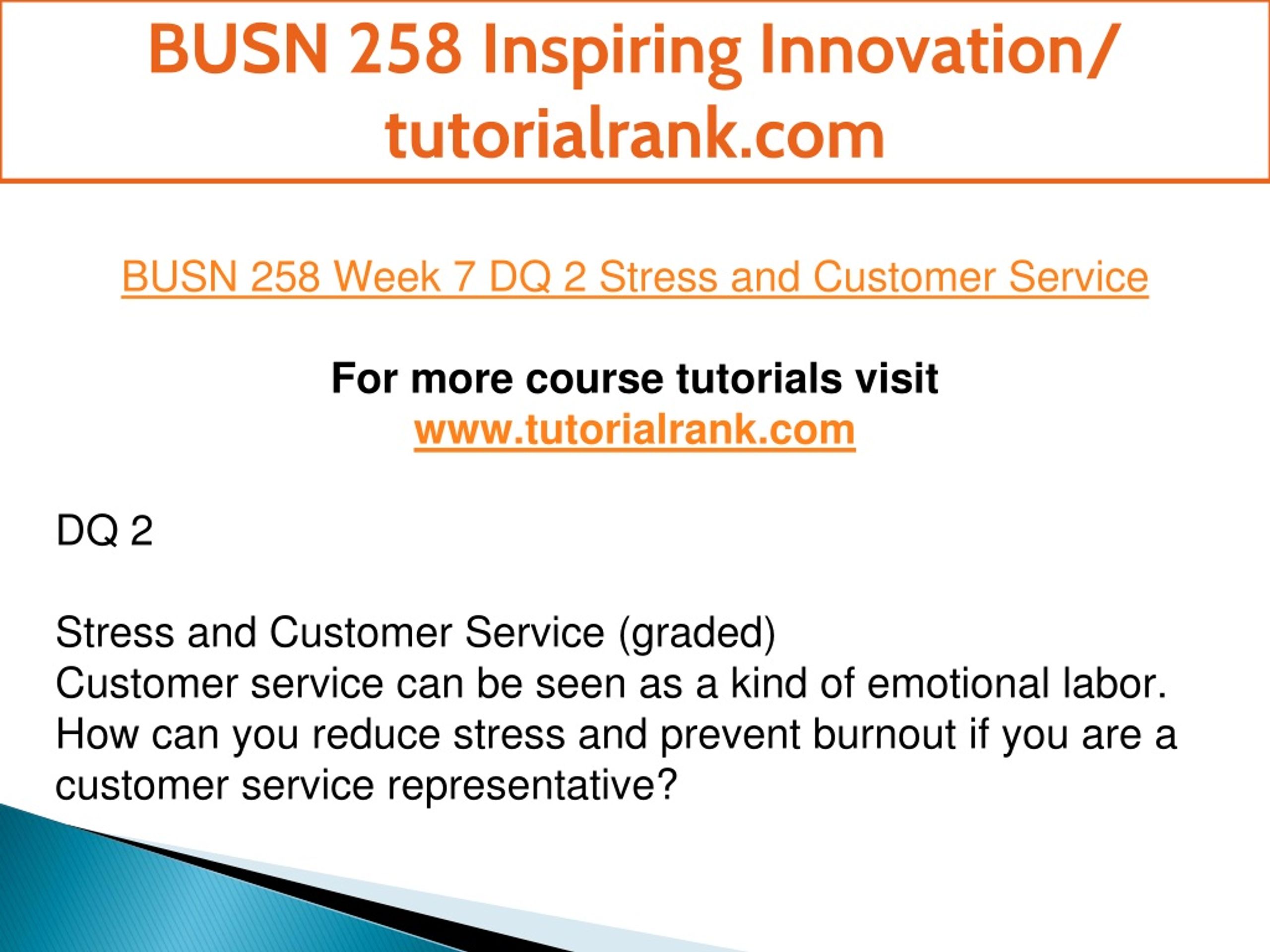 BUSN 258 Inspiring Innovation/ tutorialrank.com

BUSN 258 Week 7 DQ 2 Stress and Customer Service

For more course tutorials visit
www.tutorialrank.com

DQ 2

Stress and Customer Service (graded)
Customer service can be seen as a kind of emotional labor. How can you reduce stress and prevent burnout if you are a customer service representative?